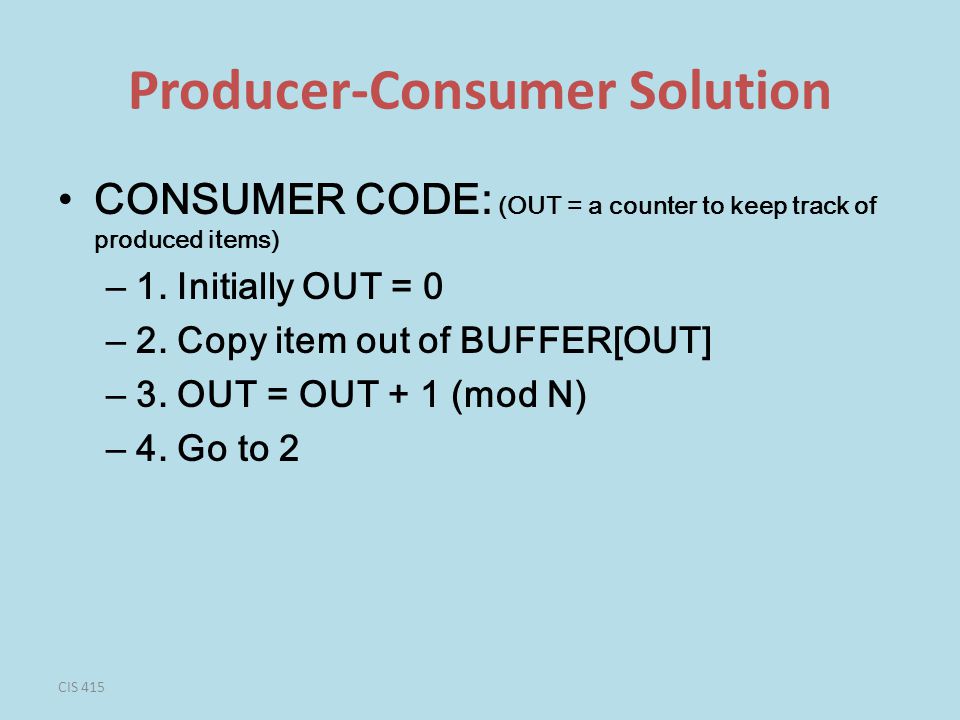 Producer-Consumer Solution

• CONSUMER CODE: (OUT = a counter to keep track of produced items)
– 1. Initially OUT = 0
– 2. Copy item out of BUFFER[OUT]
– 3. OUT = OUT + 1 (mod N)
– 4. Go to 2

CIS 415